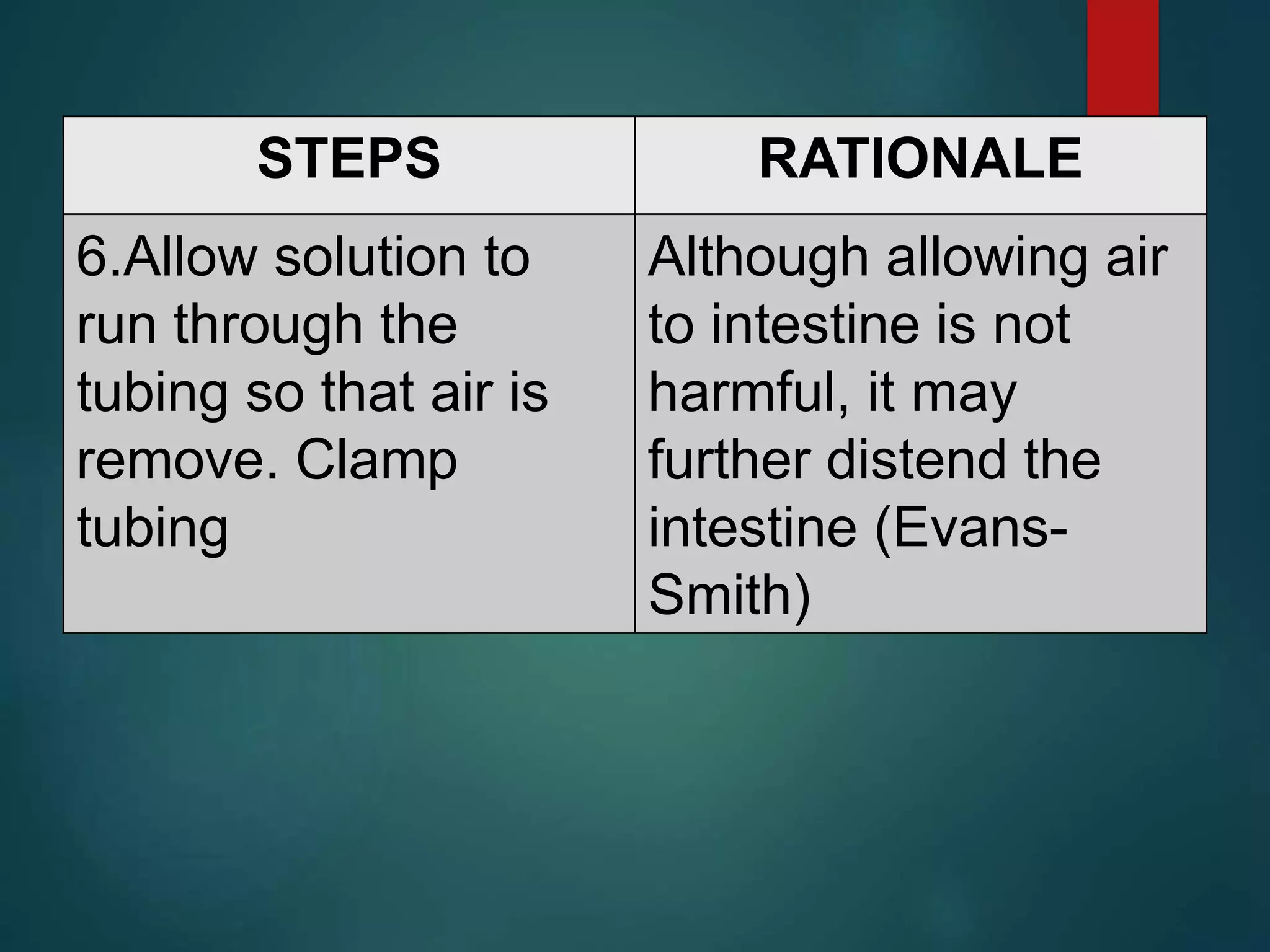 | STEPS | RATIONALE |
|---|---|
| 6.Allow solution to run through the tubing so that air is remove. Clamp tubing | Although allowing air to intestine is not harmful, it may further distend the intestine (Evans-Smith) |